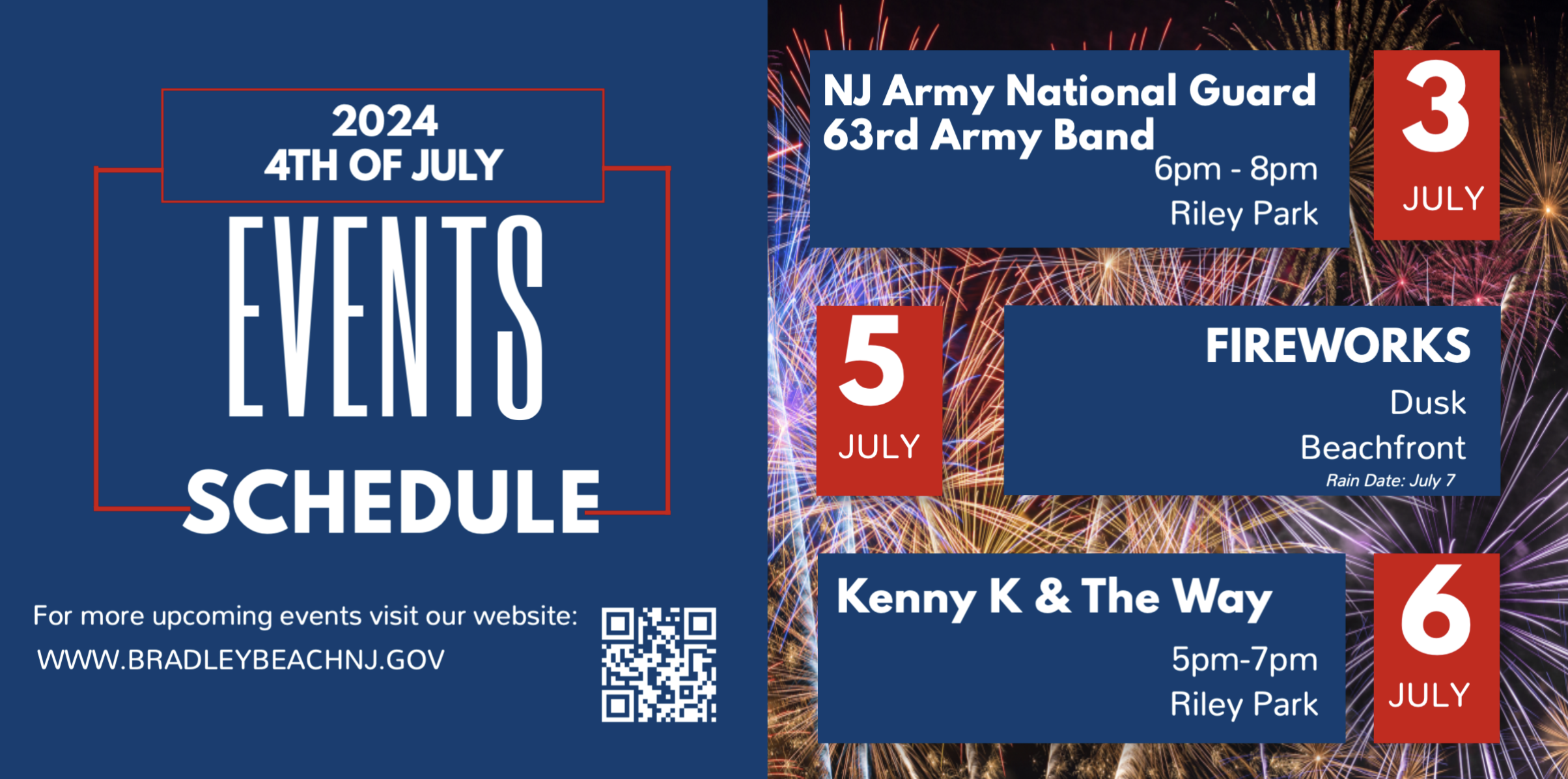 2024
4TH OF JULY

EVENTS

SCHEDULE

For more upcoming events visit our website:
WWW.BRADLEYBEACHNJ.GOV

NJ Army National Guard
63rd Army Band
6pm - 8pm
Riley Park

3
JULY

5
JULY

FIREWORKS
Dusk
Beachfront
Rain Date: July 7

Kenny K & The Way
5pm-7pm
Riley Park

6
JULY